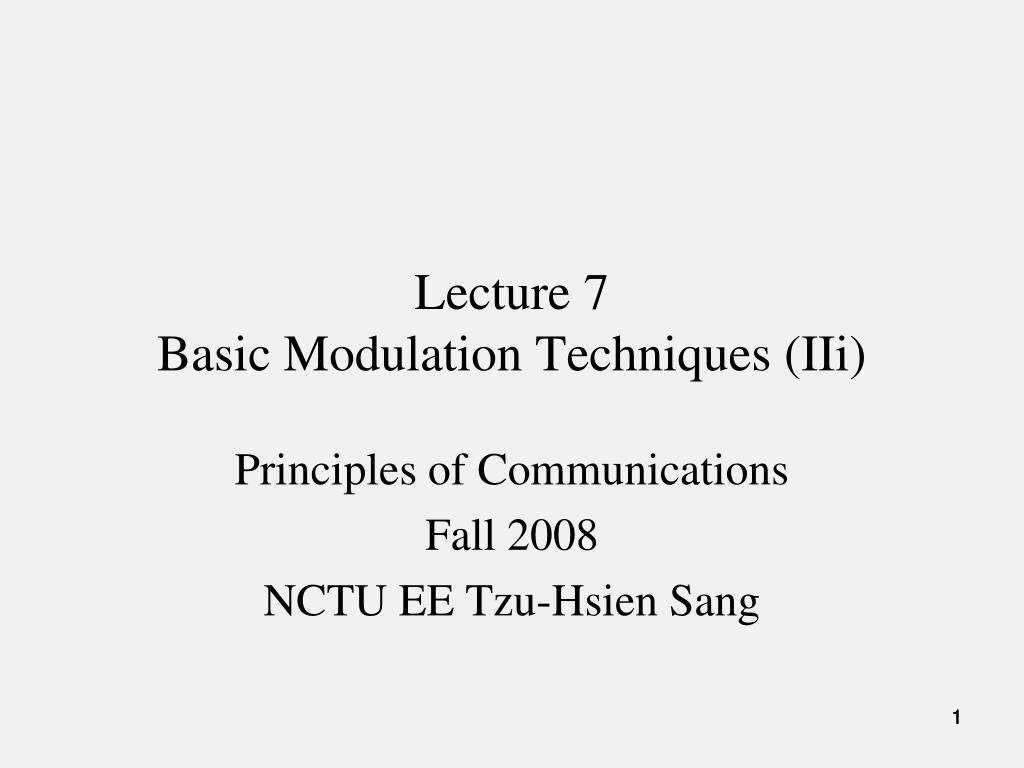 Lecture 7
Basic Modulation Techniques (IIi)

Principles of Communications
Fall 2008
NCTU EE Tzu-Hsien Sang

1